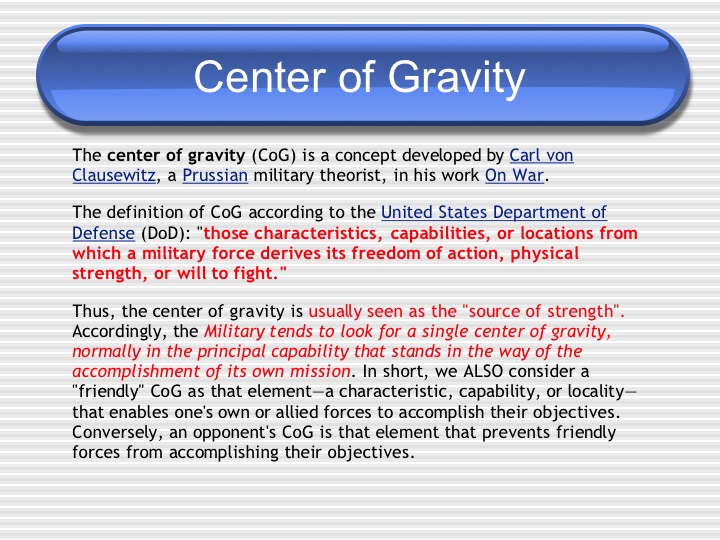 Center of Gravity

The center of gravity (CoG) is a concept developed by Carl von Clausewitz, a Prussian military theorist, in his work On War.

The definition of CoG according to the United States Department of Defense (DoD): "those characteristics, capabilities, or locations from which a military force derives its freedom of action, physical strength, or will to fight."

Thus, the center of gravity is usually seen as the "source of strength". Accordingly, the Military tends to look for a single center of gravity, normally in the principal capability that stands in the way of the accomplishment of its own mission. In short, we ALSO consider a "friendly" CoG as that element—a characteristic, capability, or locality—that enables one's own or allied forces to accomplish their objectives. Conversely, an opponent's CoG is that element that prevents friendly forces from accomplishing their objectives.